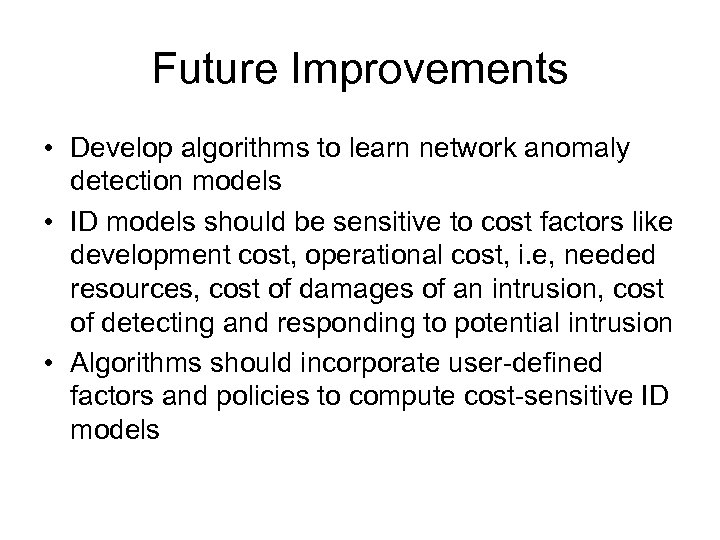 Future Improvements

• Develop algorithms to learn network anomaly detection models

• ID models should be sensitive to cost factors like development cost, operational cost, i.e, needed resources, cost of damages of an intrusion, cost of detecting and responding to potential intrusion

• Algorithms should incorporate user-defined factors and policies to compute cost-sensitive ID models